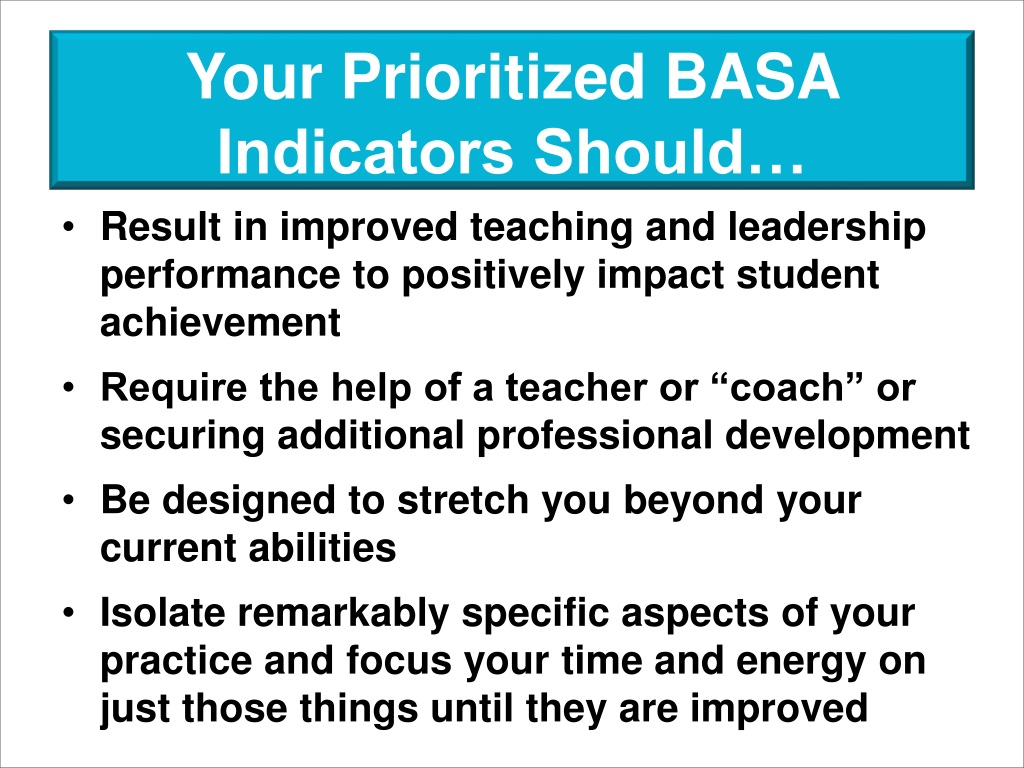 Your Prioritized BASA Indicators Should…

• Result in improved teaching and leadership performance to positively impact student achievement
• Require the help of a teacher or “coach” or securing additional professional development
• Be designed to stretch you beyond your current abilities
• Isolate remarkably specific aspects of your practice and focus your time and energy on just those things until they are improved